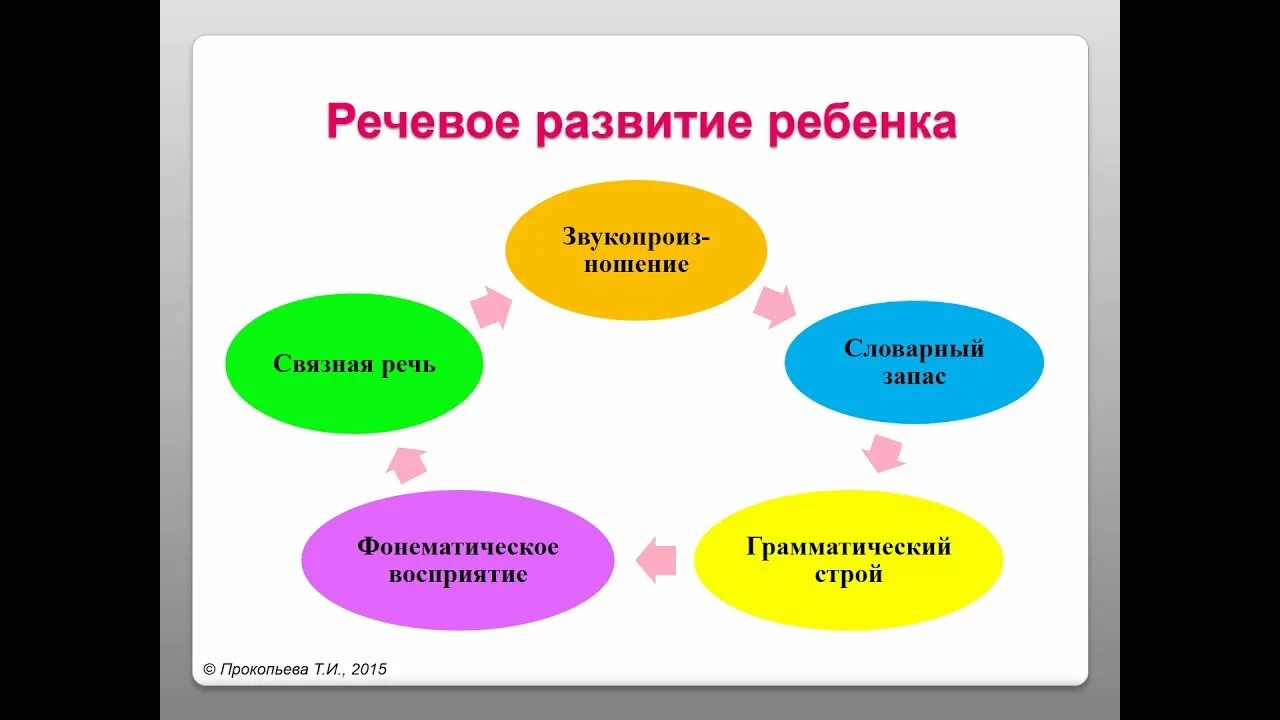 Речевое развитие ребенка

Звукопроизношение

Словарный запас

Грамматический строй

Фонематическое восприятие

Связная речь

© Прокопьева Т.И., 2015